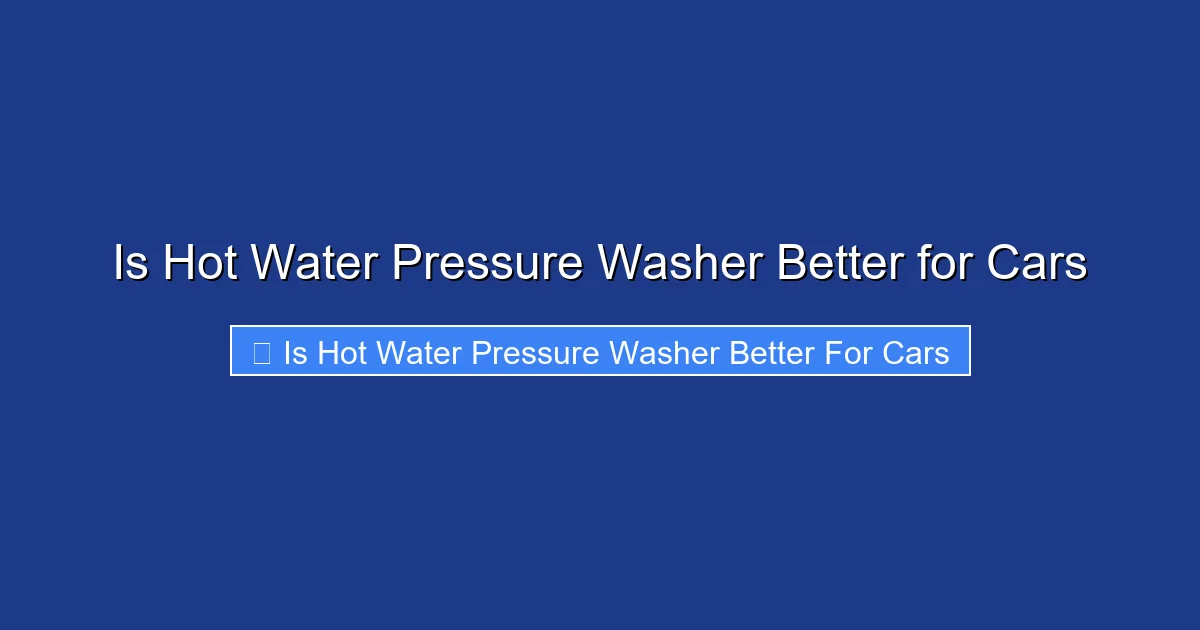 Is Hot Water Pressure Washer Better for Cars

Is Hot Water Pressure Washer Better For Cars